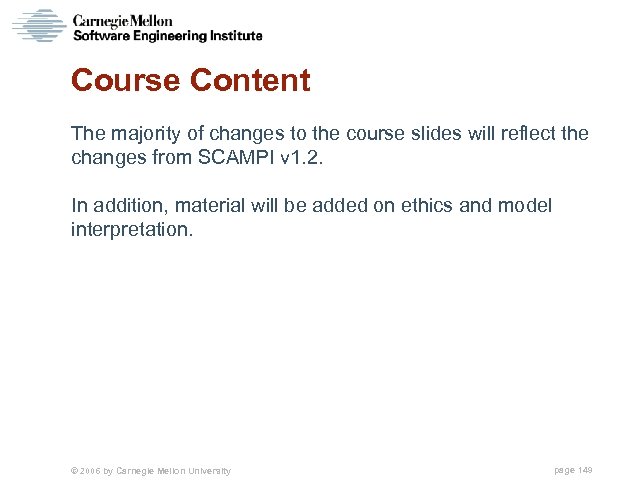 Carnegie Mellon
Software Engineering Institute

Course Content

The majority of changes to the course slides will reflect the changes from SCAMPI v1.2.

In addition, material will be added on ethics and model interpretation.

© 2006 by Carnegie Mellon University

page 149